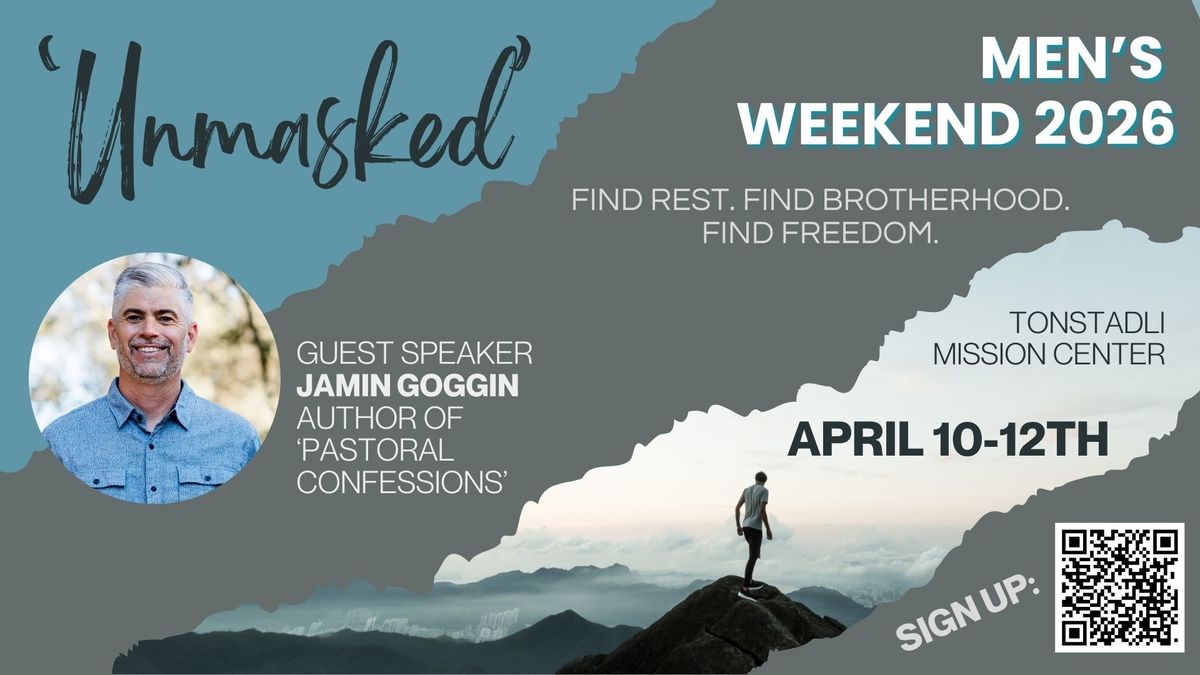 'Unmasked'

MEN'S WEEKEND 2026

FIND REST. FIND BROTHERHOOD. FIND FREEDOM.

GUEST SPEAKER
JAMIN GOGGIN
AUTHOR OF 'PASTORAL CONFESSIONS'

TONSTADLI MISSION CENTER

APRIL 10-12TH

SIGN UP: